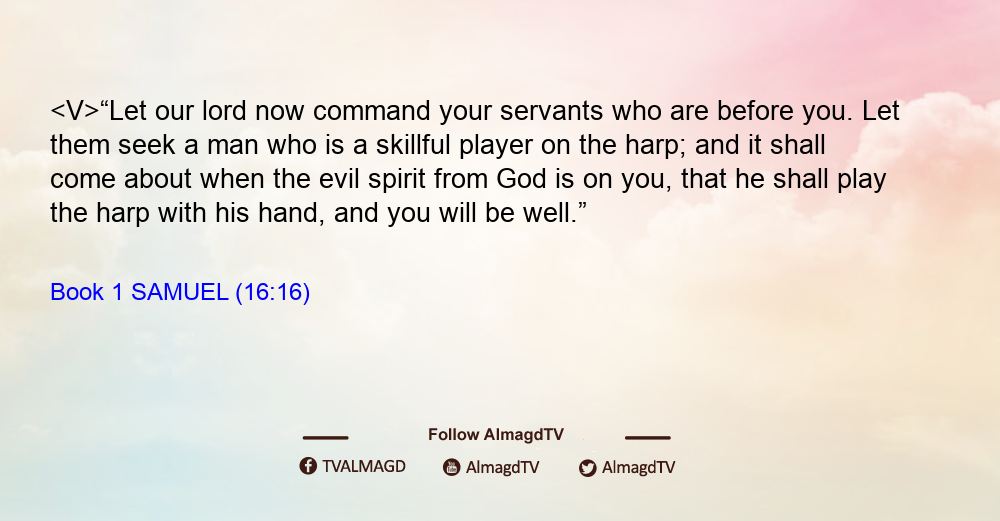 <V>“Let our lord now command your servants who are before you. Let them seek a man who is a skillful player on the harp; and it shall come about when the evil spirit from God is on you, that he shall play the harp with his hand, and you will be well.”

Book 1 SAMUEL (16:16)

Follow AlmagdTV

TVALMAGD AlmagdTV AlmagdTV